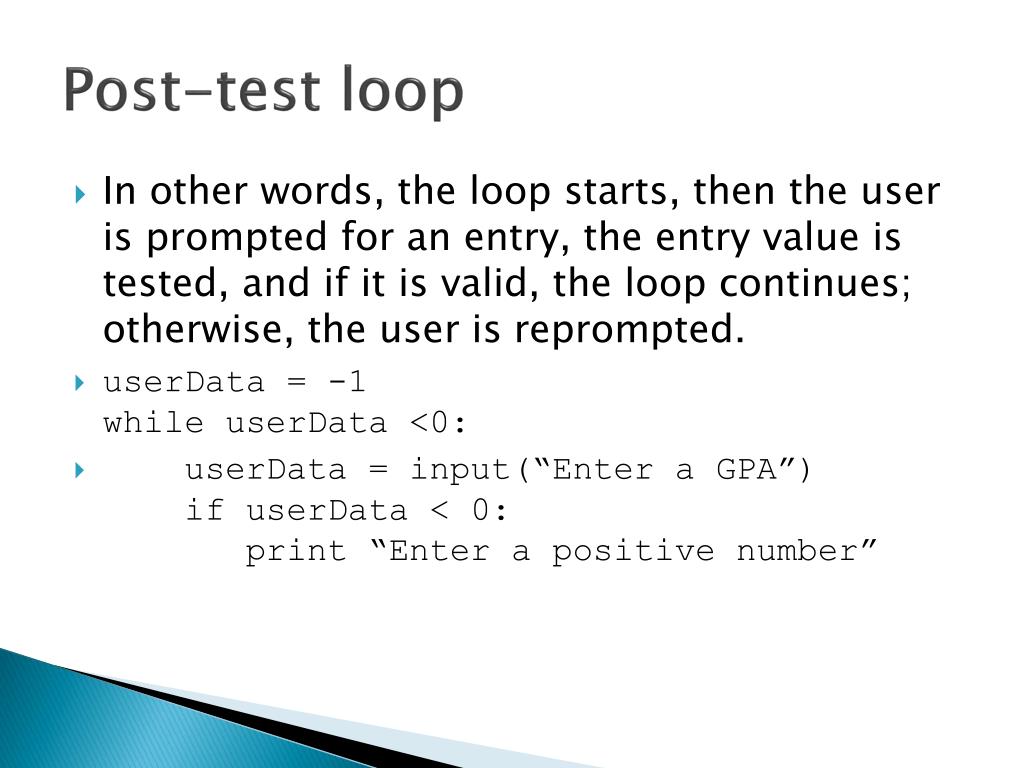 Post-test loop

In other words, the loop starts, then the user is prompted for an entry, the entry value is tested, and if it is valid, the loop continues; otherwise, the user is reprompted.

userData = -1
while userData <0:

    userData = input(“Enter a GPA”)
    if userData < 0:
       print “Enter a positive number”